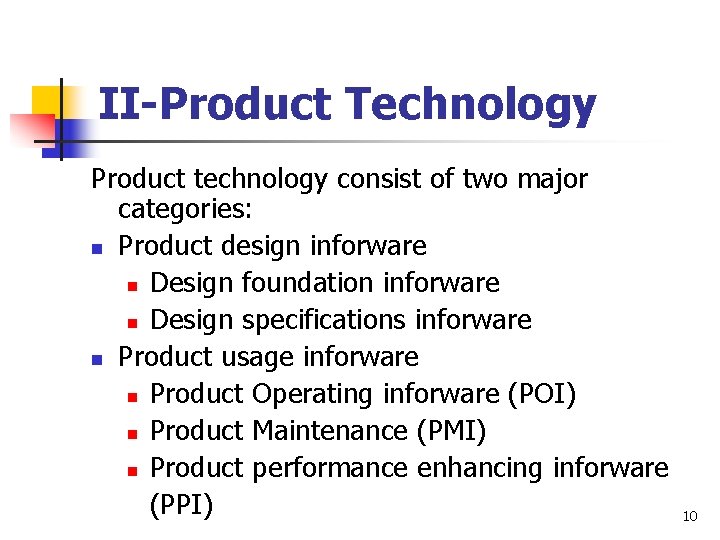 II-Product Technology

Product technology consist of two major categories:

- Product design inforware
  - Design foundation inforware
  - Design specifications inforware
- Product usage inforware
  - Product Operating inforware (POI)
  - Product Maintenance (PMI)
  - Product performance enhancing inforware (PPI)

10